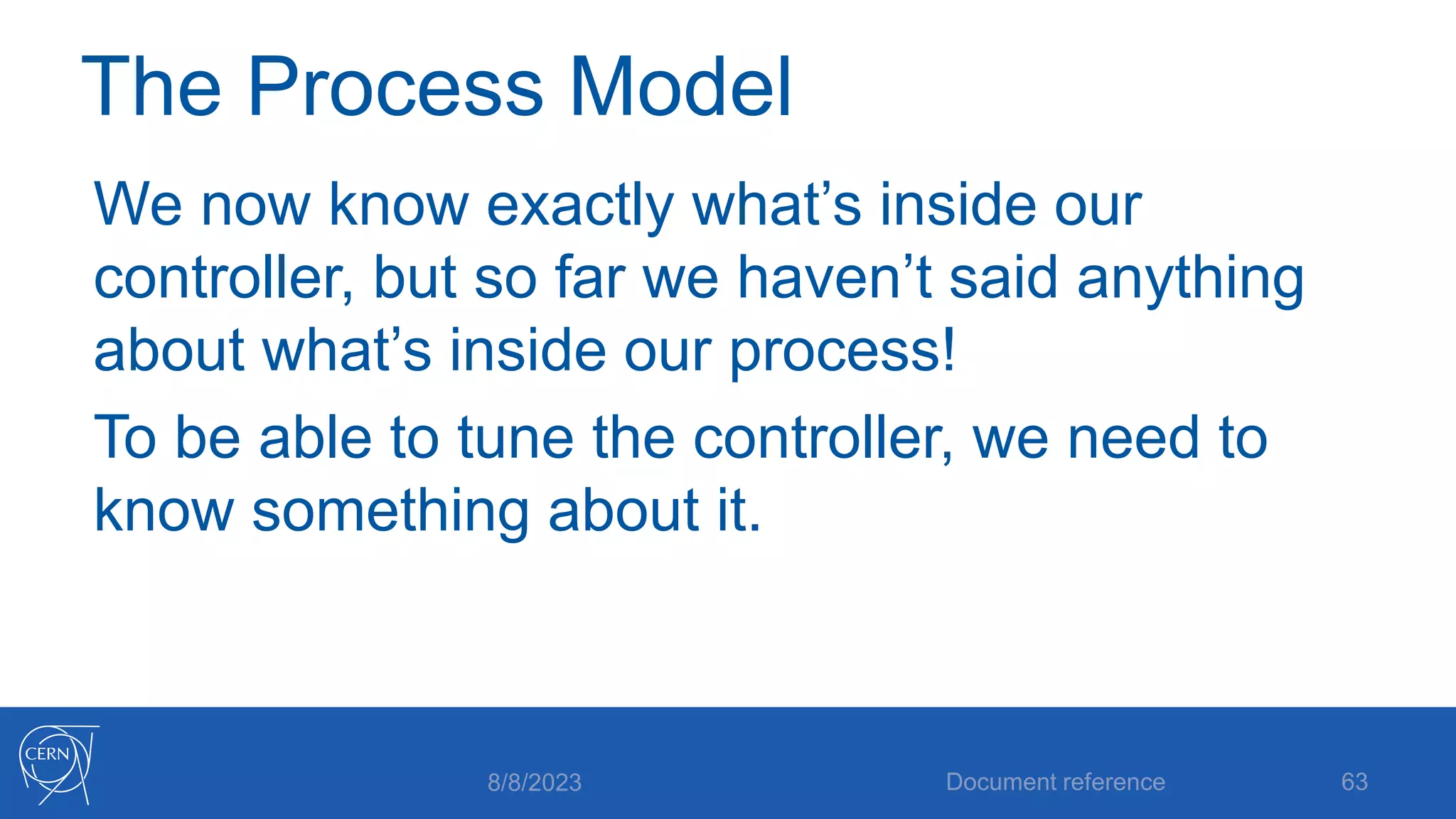 The Process Model

We now know exactly what’s inside our controller, but so far we haven’t said anything about what’s inside our process!

To be able to tune the controller, we need to know something about it.

CERN

8/8/2023

Document reference

63